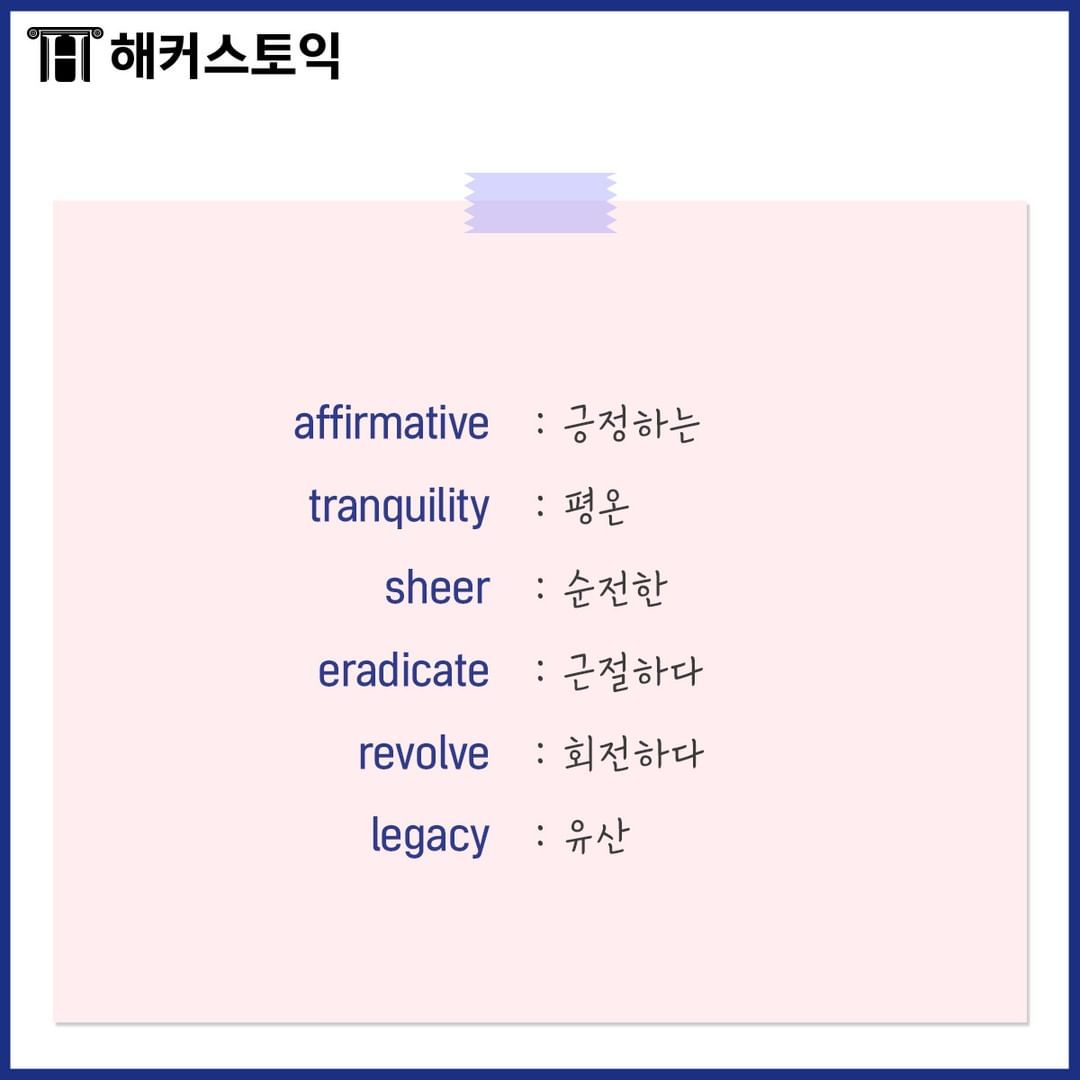 해커스토익

affirmative : 긍정하는
tranquility : 평온
sheer : 순전한
eradicate : 근절하다
revolve : 회전하다
legacy : 유산